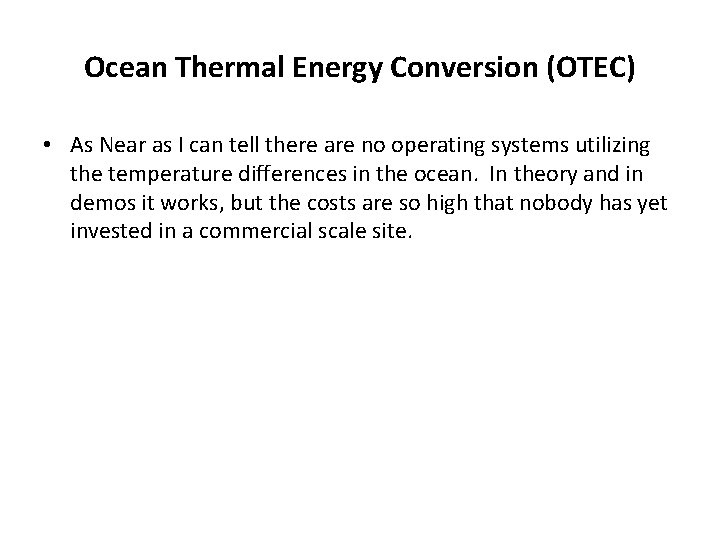 Ocean Thermal Energy Conversion (OTEC)

• As Near as I can tell there are no operating systems utilizing the temperature differences in the ocean. In theory and in demos it works, but the costs are so high that nobody has yet invested in a commercial scale site.